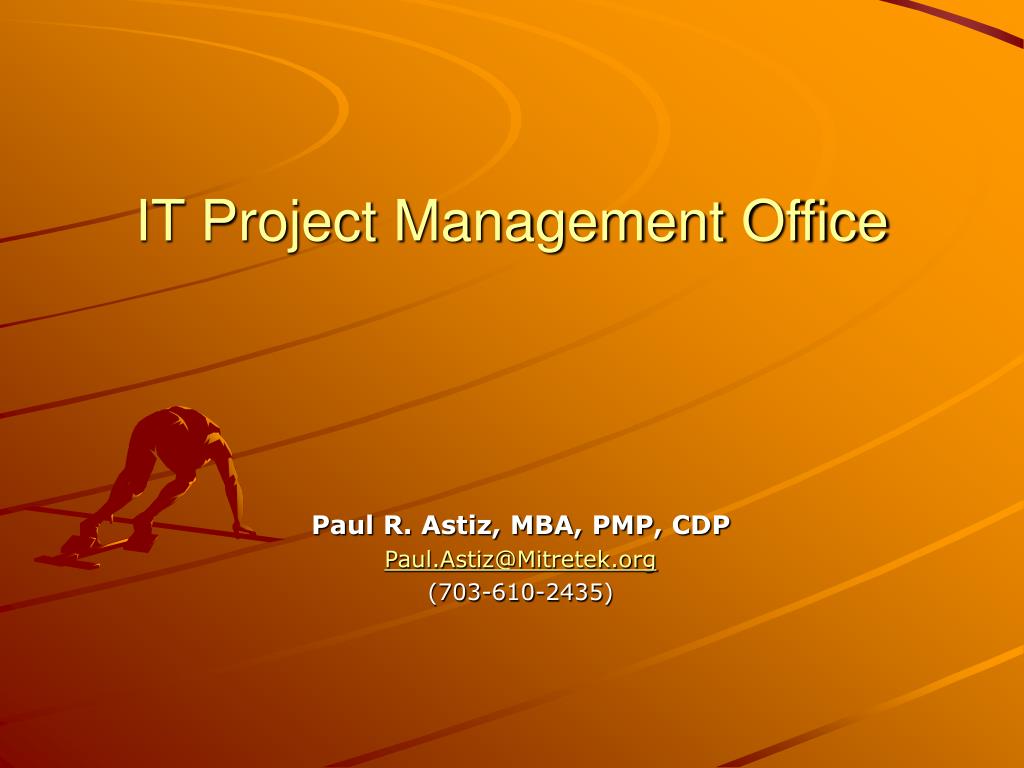 IT Project Management Office

Paul R. Astiz, MBA, PMP, CDP
Paul.Astiz@Mitretek.org
(703-610-2435)